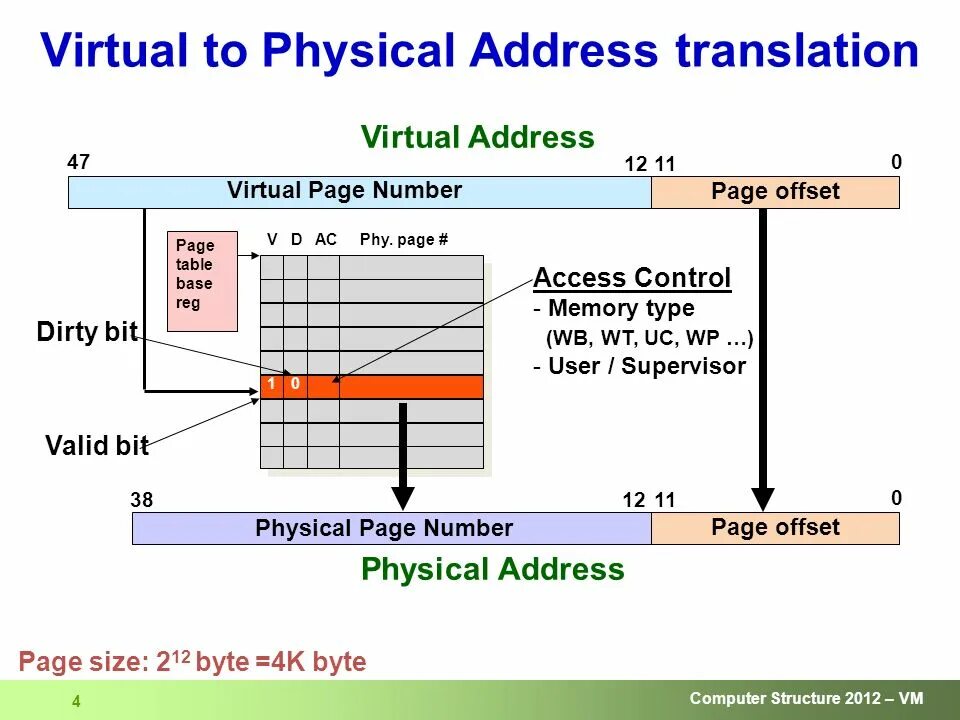 Virtual to Physical Address translation

Virtual Address

47

12 11

0

Virtual Page Number

Page offset

Page table base reg

V D AC Phy. page #

Access Control
- Memory type
(WB, WT, UC, WP …)
- User / Supervisor

Dirty bit

1 0

Valid bit

38

12 11

0

Physical Page Number

Page offset

Physical Address

Page size: $2^{12}$ byte =4K byte

4

Computer Structure 2012 – VM